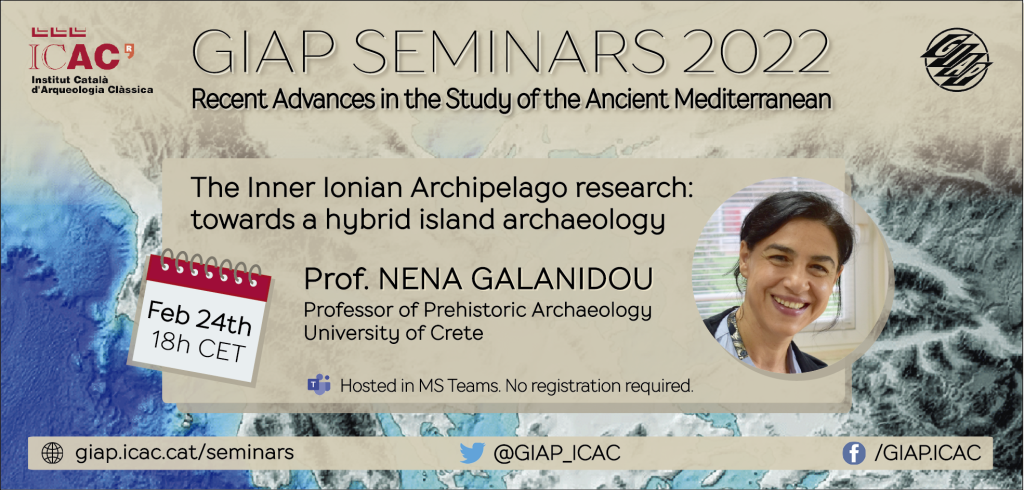 ICAC
Institut Català d'Arqueologia Clàssica

GIAP SEMINARS 2022
Recent Advances in the Study of the Ancient Mediterranean

The Inner Ionian Archipelago research: towards a hybrid island archaeology

Feb 24th
18h CET

Prof. NENA GALANIDOU
Professor of Prehistoric Archaeology
University of Crete

Hosted in MS Teams. No registration required.

giap.icac.cat/seminars
@GIAP_ICAC
/GIAP.ICAC